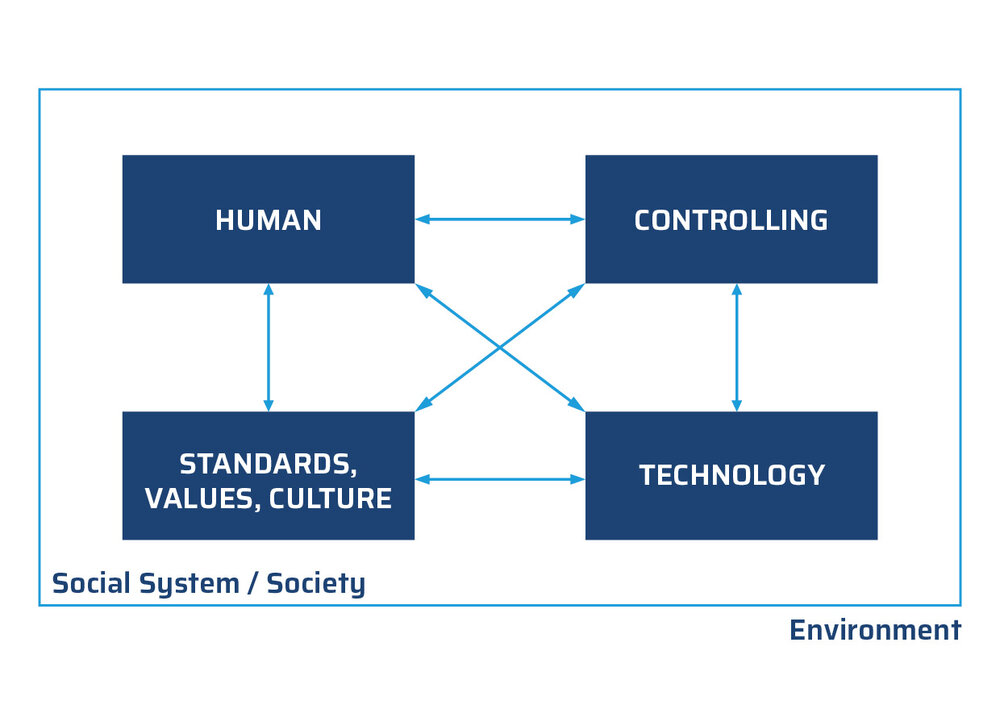 HUMAN

CONTROLLING

STANDARDS, VALUES, CULTURE

TECHNOLOGY

Social System / Society

Environment